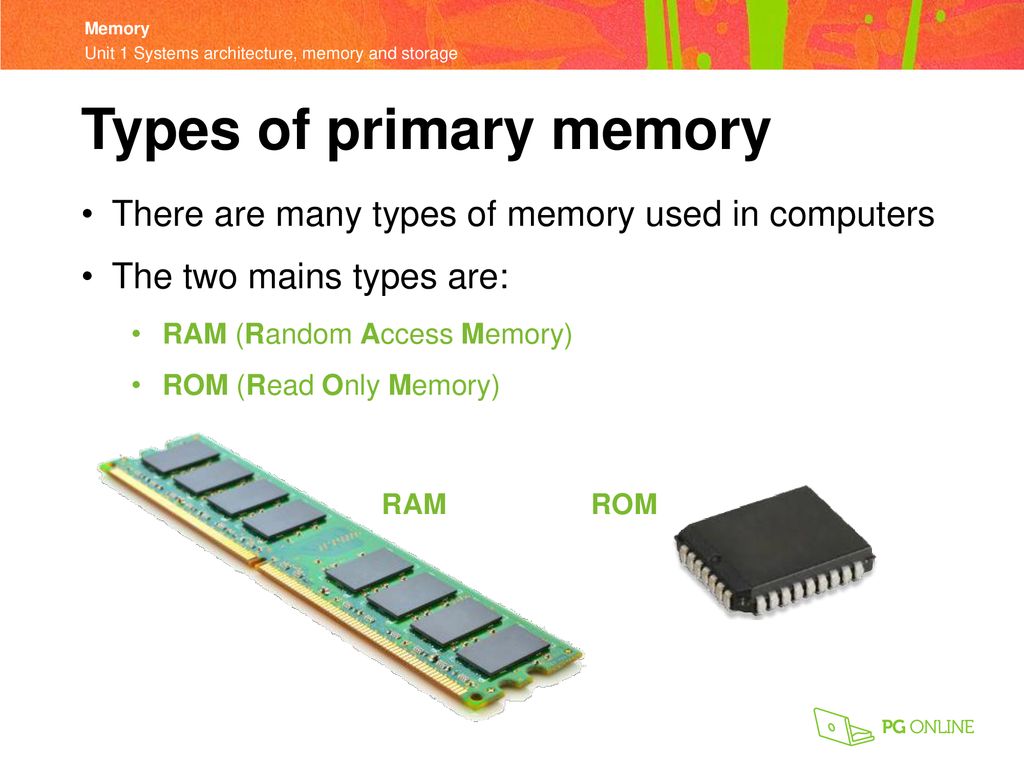 Memory
Unit 1 Systems architecture, memory and storage

Types of primary memory

• There are many types of memory used in computers
• The two mains types are:
• RAM (Random Access Memory)
• ROM (Read Only Memory)

RAM
ROM

PG ONLINE